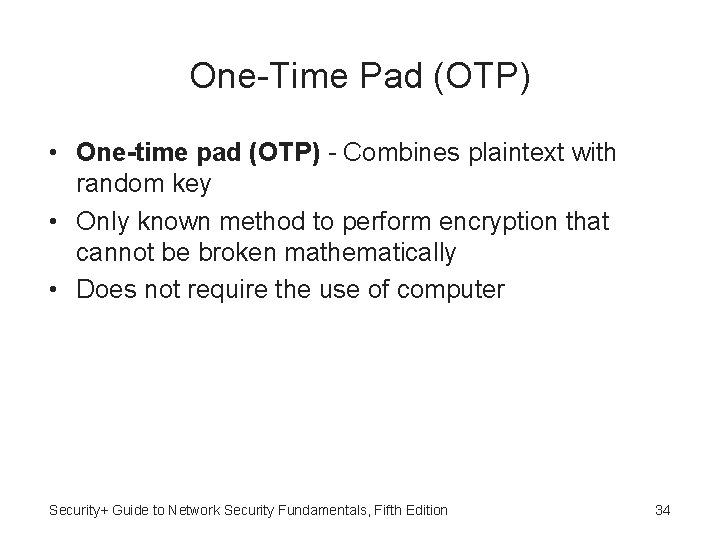 One-Time Pad (OTP)

• One-time pad (OTP) - Combines plaintext with random key
• Only known method to perform encryption that cannot be broken mathematically
• Does not require the use of computer

Security+ Guide to Network Security Fundamentals, Fifth Edition

34